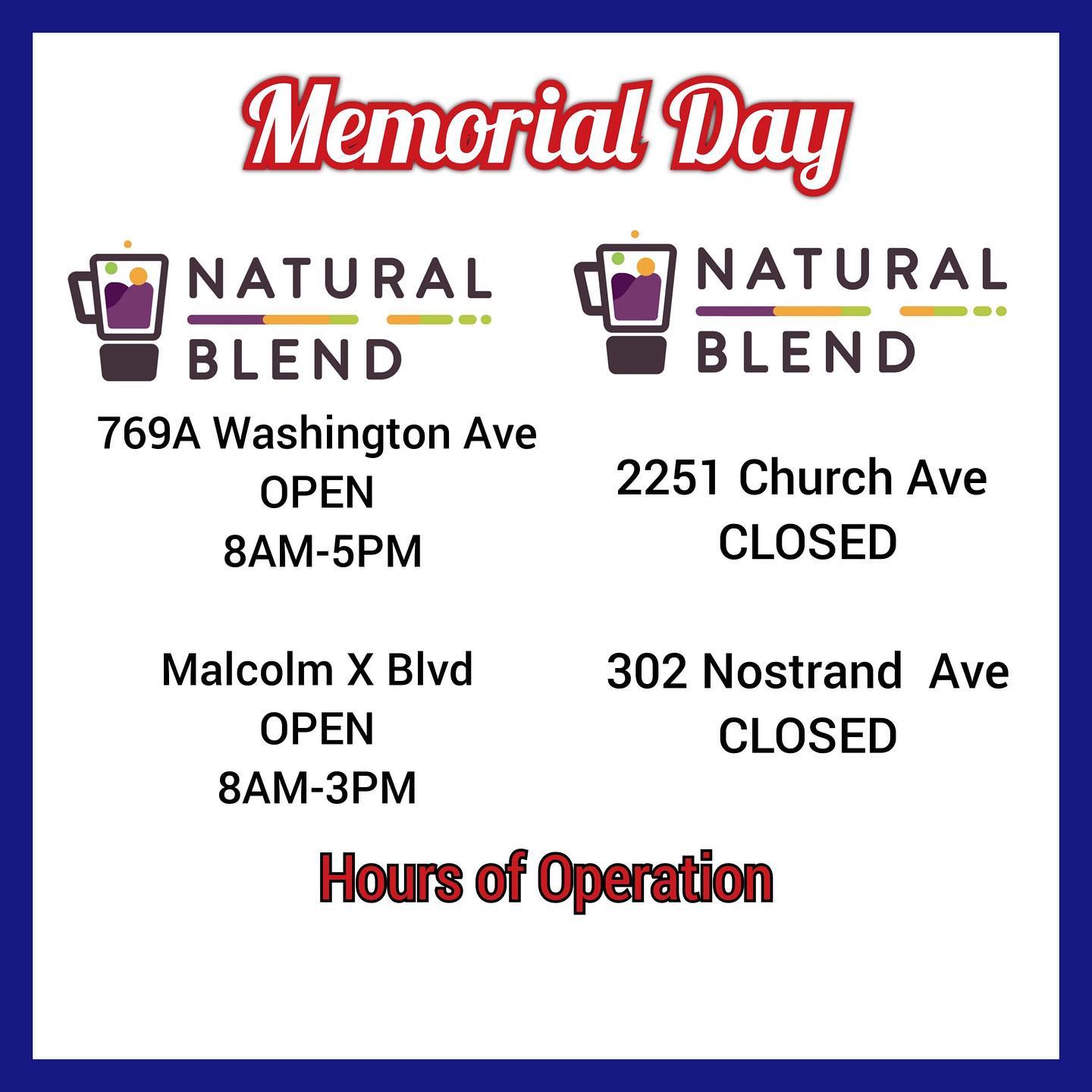 Memorial Day

NATURAL BLEND

769A Washington Ave
OPEN
8AM-5PM

Malcolm X Blvd
OPEN
8AM-3PM

NATURAL BLEND

2251 Church Ave
CLOSED

302 Nostrand Ave
CLOSED

Hours of Operation